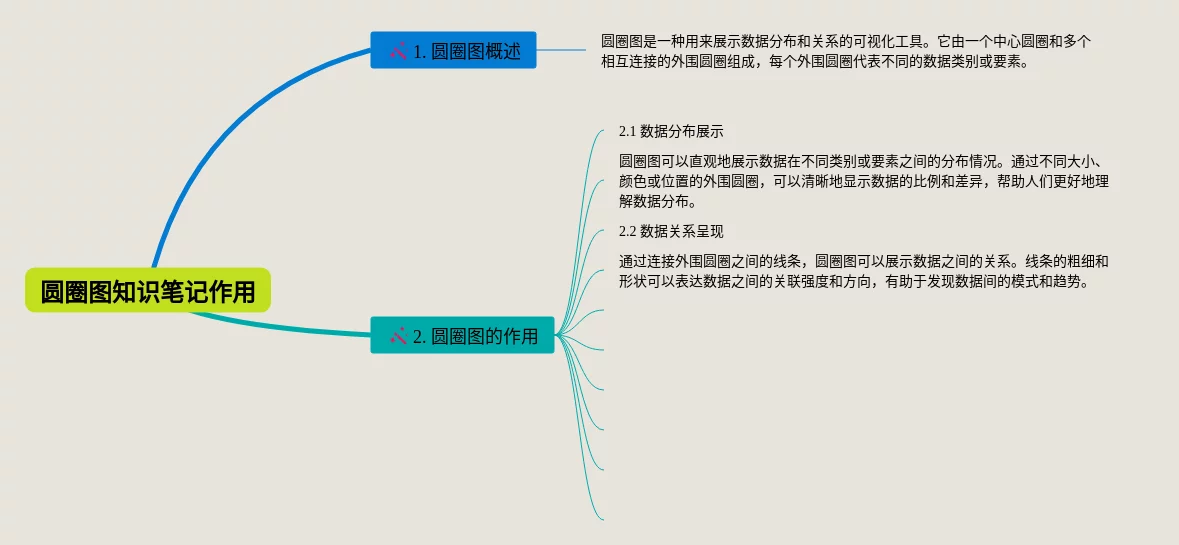 圆圈图知识笔记作用

1. 圆圈图概述

圆圈图是一种用来展示数据分布和关系的可视化工具。它由一个中心圆圈和多个相互连接的外围圆圈组成，每个外围圆圈代表不同的数据类别或要素。

2. 圆圈图的作用

2.1 数据分布展示

圆圈图可以直观地展示数据在不同类别或要素之间的分布情况。通过不同大小、颜色或位置的外围圆圈，可以清晰地显示数据的比例和差异，帮助人们更好地理解数据分布。

2.2 数据关系呈现

通过连接外围圆圈之间的线条，圆圈图可以展示数据之间的关系。线条的粗细和形状可以表达数据之间的关联强度和方向，有助于发现数据间的模式和趋势。